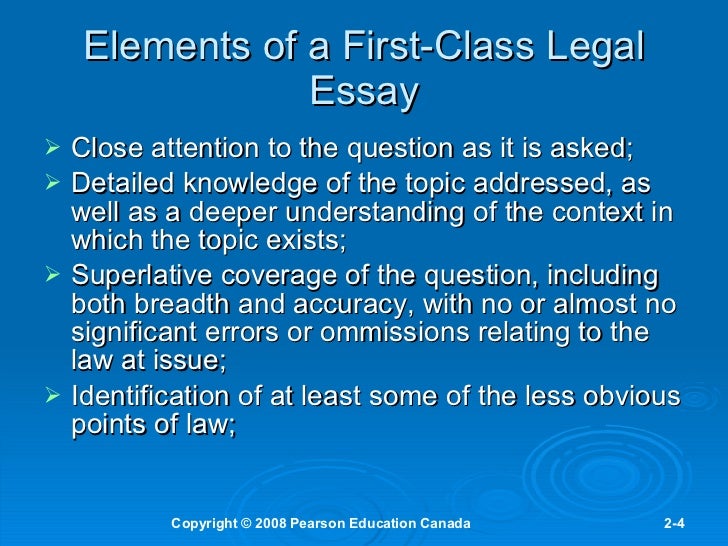 Elements of a First-Class Legal Essay

➢ Close attention to the question as it is asked;

➢ Detailed knowledge of the topic addressed, as well as a deeper understanding of the context in which the topic exists;

➢ Superlative coverage of the question, including both breadth and accuracy, with no or almost no significant errors or ommissions relating to the law at issue;

➢ Identification of at least some of the less obvious points of law;

Copyright © 2008 Pearson Education Canada

2-4